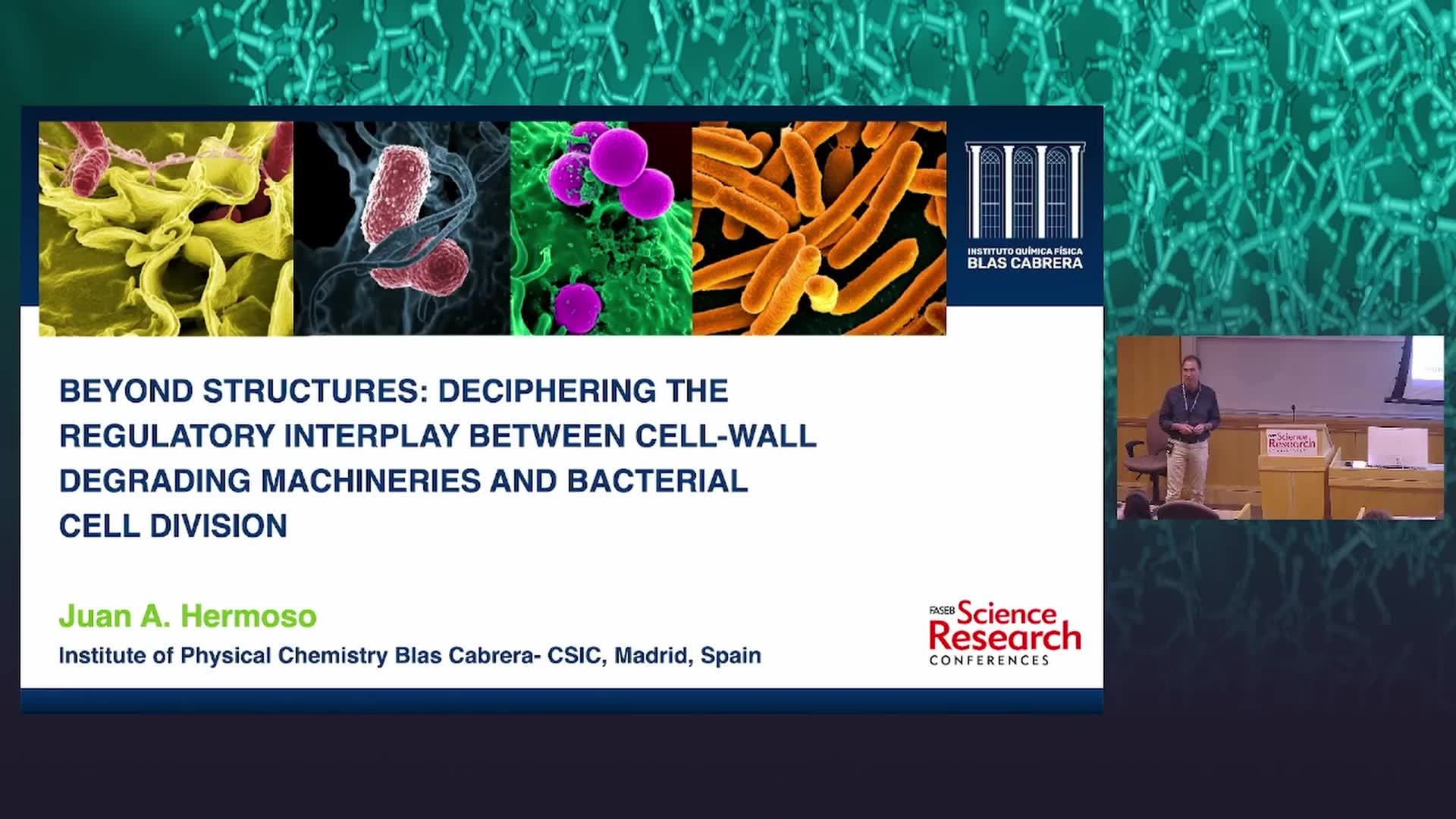 INSTITUTO QUÍMICA FÍSICA
BLAS CABRERA

BEYOND STRUCTURES: DECIPHERING THE REGULATORY INTERPLAY BETWEEN CELL-WALL DEGRADING MACHINERIES AND BACTERIAL CELL DIVISION

Juan A. Hermoso
Institute of Physical Chemistry Blas Cabrera- CSIC, Madrid, Spain

FASEB Science Research CONFERENCES

Science Research